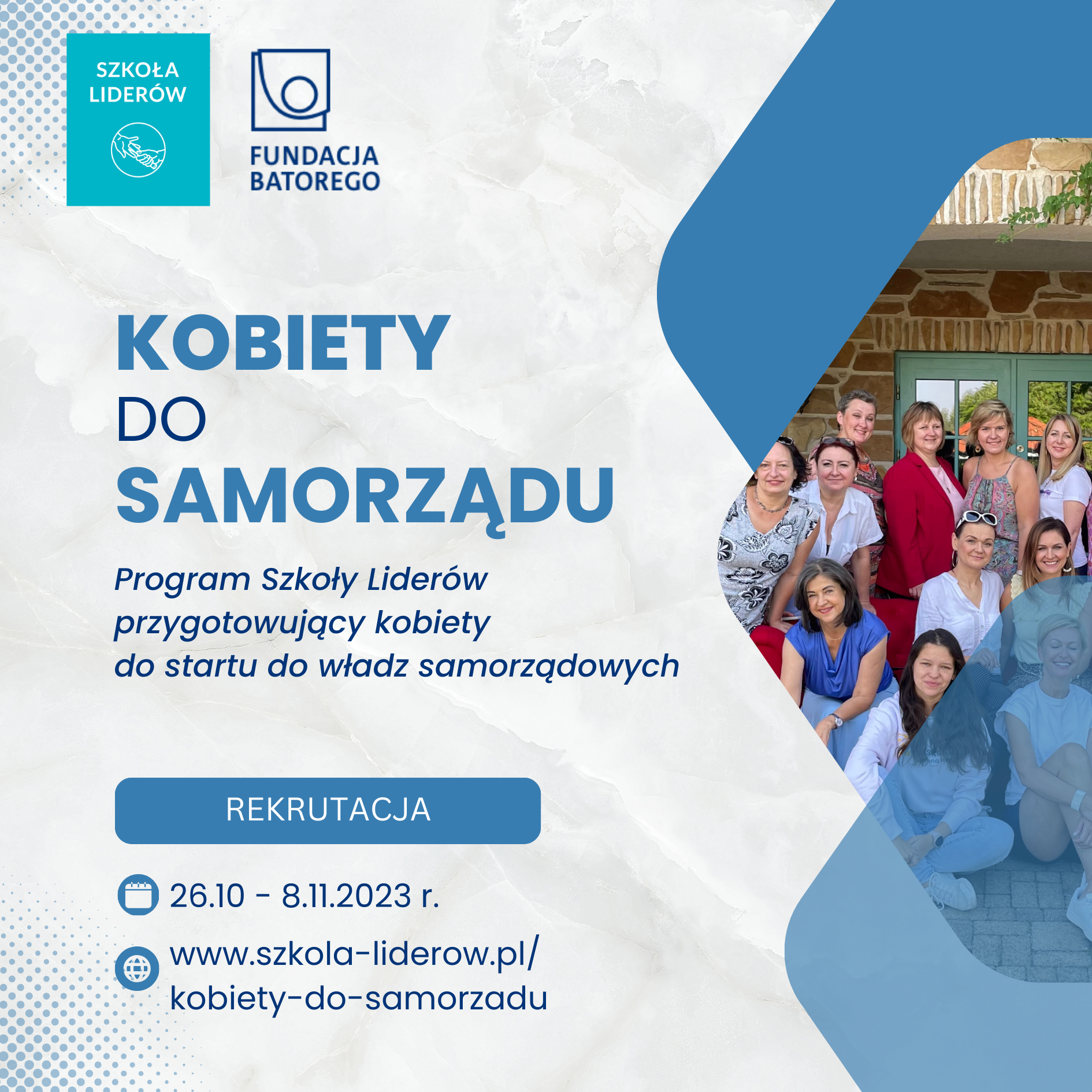 SZKOŁA LIDERÓW

FUNDACJA BATOREGO

KOBIETY
DO
SAMORZĄDU

Program Szkoły Liderów przygotowujący kobiety do startu do władz samorządowych

REKRUTACJA

26.10 - 8.11.2023 r.

www.szkola-liderow.pl/kobiety-do-samorzadu